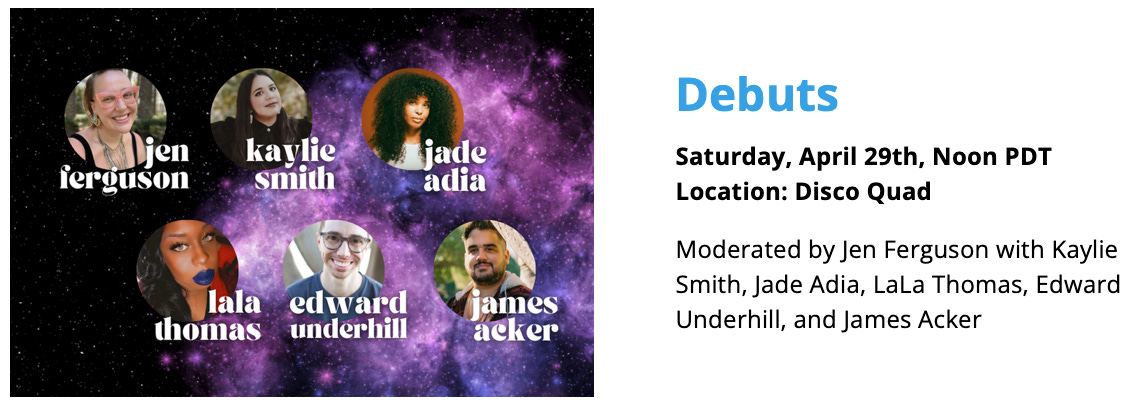 jen ferguson

kaylie smith

jade adia

lala thomas

edward underhill

james acker

Debuts

Saturday, April 29th, Noon PDT
Location: Disco Quad

Moderated by Jen Ferguson with Kaylie Smith, Jade Adia, LaLa Thomas, Edward Underhill, and James Acker